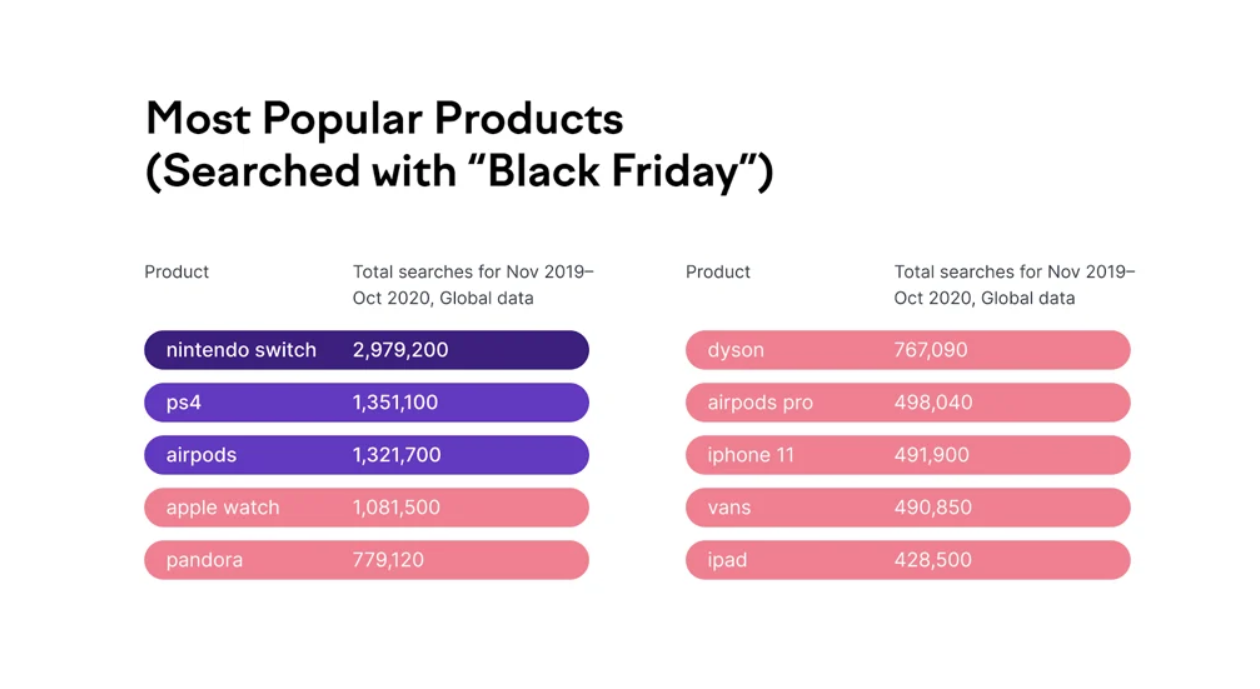 Most Popular Products
(Searched with "Black Friday")

| Product | Total searches for Nov 2019–Oct 2020, Global data |
|---|---|
| nintendo switch | 2,979,200 |
| ps4 | 1,351,100 |
| airpods | 1,321,700 |
| apple watch | 1,081,500 |
| pandora | 779,120 |

| Product | Total searches for Nov 2019–Oct 2020, Global data |
|---|---|
| dyson | 767,090 |
| airpods pro | 498,040 |
| iphone 11 | 491,900 |
| vans | 490,850 |
| ipad | 428,500 |